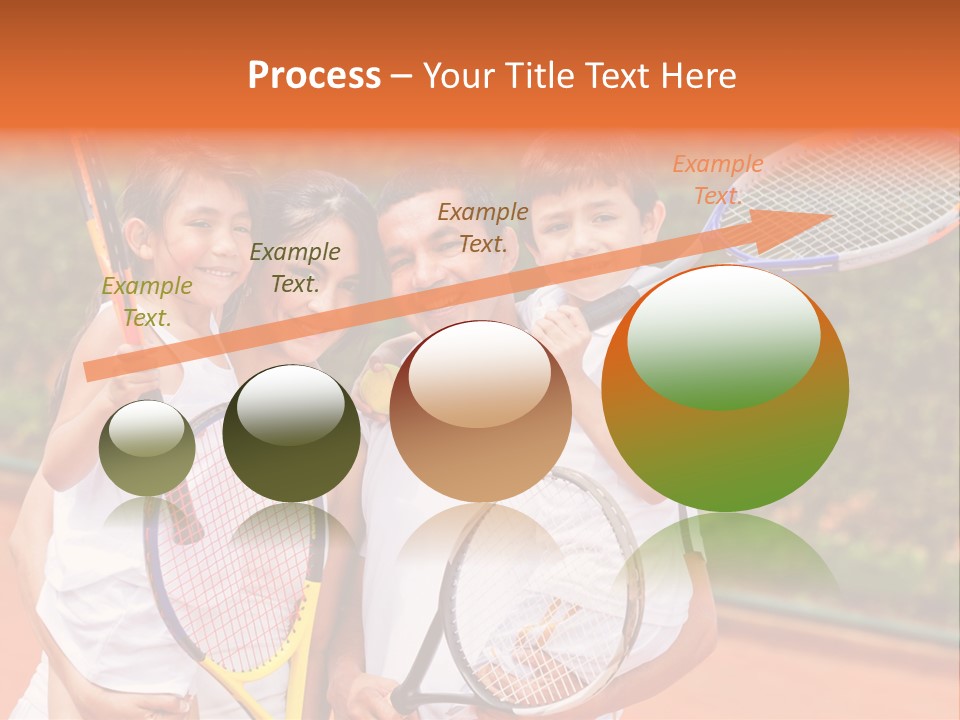 Process – Your Title Text Here

Example Text.

Example Text.

Example Text.

Example Text.